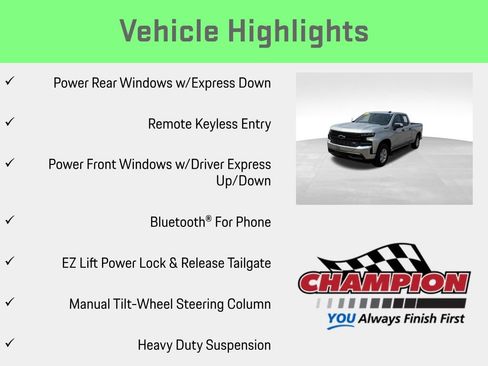 Vehicle Highlights

✓ Power Rear Windows w/Express Down

✓ Remote Keyless Entry

✓ Power Front Windows w/Driver Express Up/Down

✓ Bluetooth® For Phone

✓ EZ Lift Power Lock & Release Tailgate

✓ Manual Tilt-Wheel Steering Column

✓ Heavy Duty Suspension

CHAMPION
YOU Always Finish First